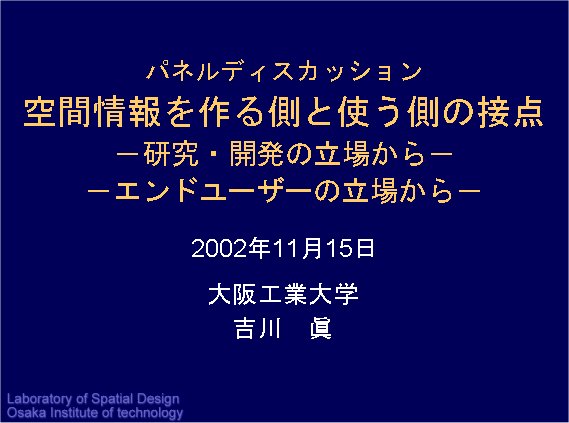 パネルディスカッション
空間情報を作る側と使う側の接点
－研究・開発の立場から－
－エンドユーザーの立場から－

2002年11月15日

大阪工業大学
吉川　眞

Laboratory of Spatial Design
Osaka Institute of technology